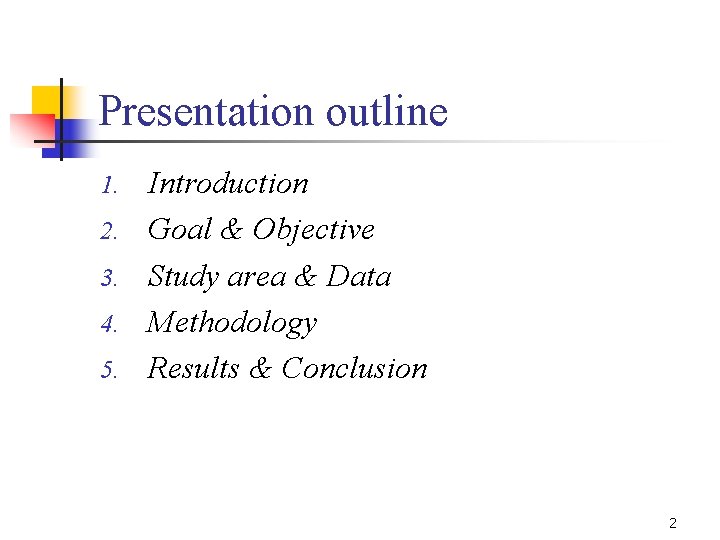 Presentation outline

1. Introduction
2. Goal & Objective
3. Study area & Data
4. Methodology
5. Results & Conclusion

2